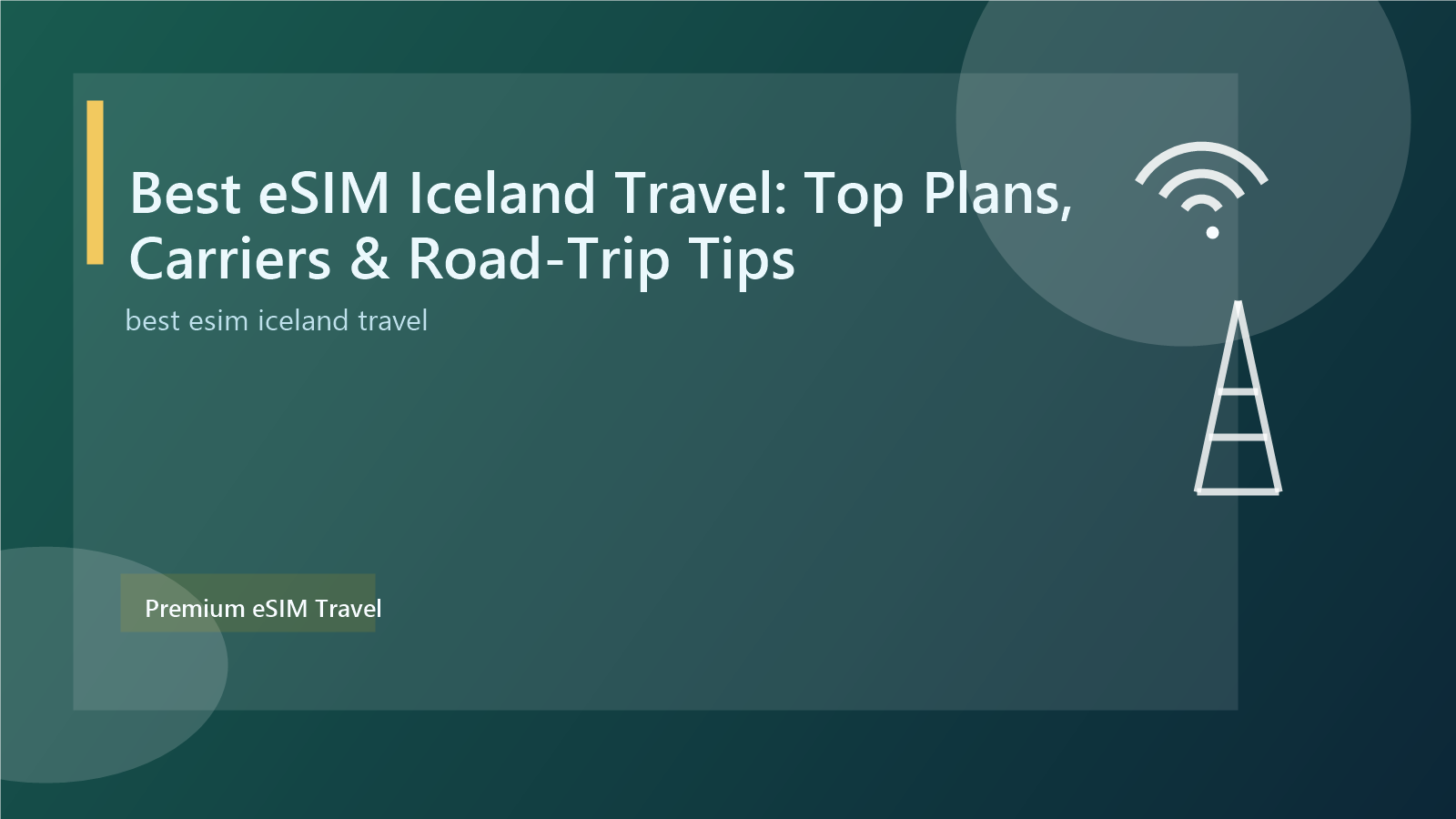 Best eSIM Iceland Travel: Top Plans, Carriers & Road-Trip Tips

best esim iceland travel

Premium eSIM Travel